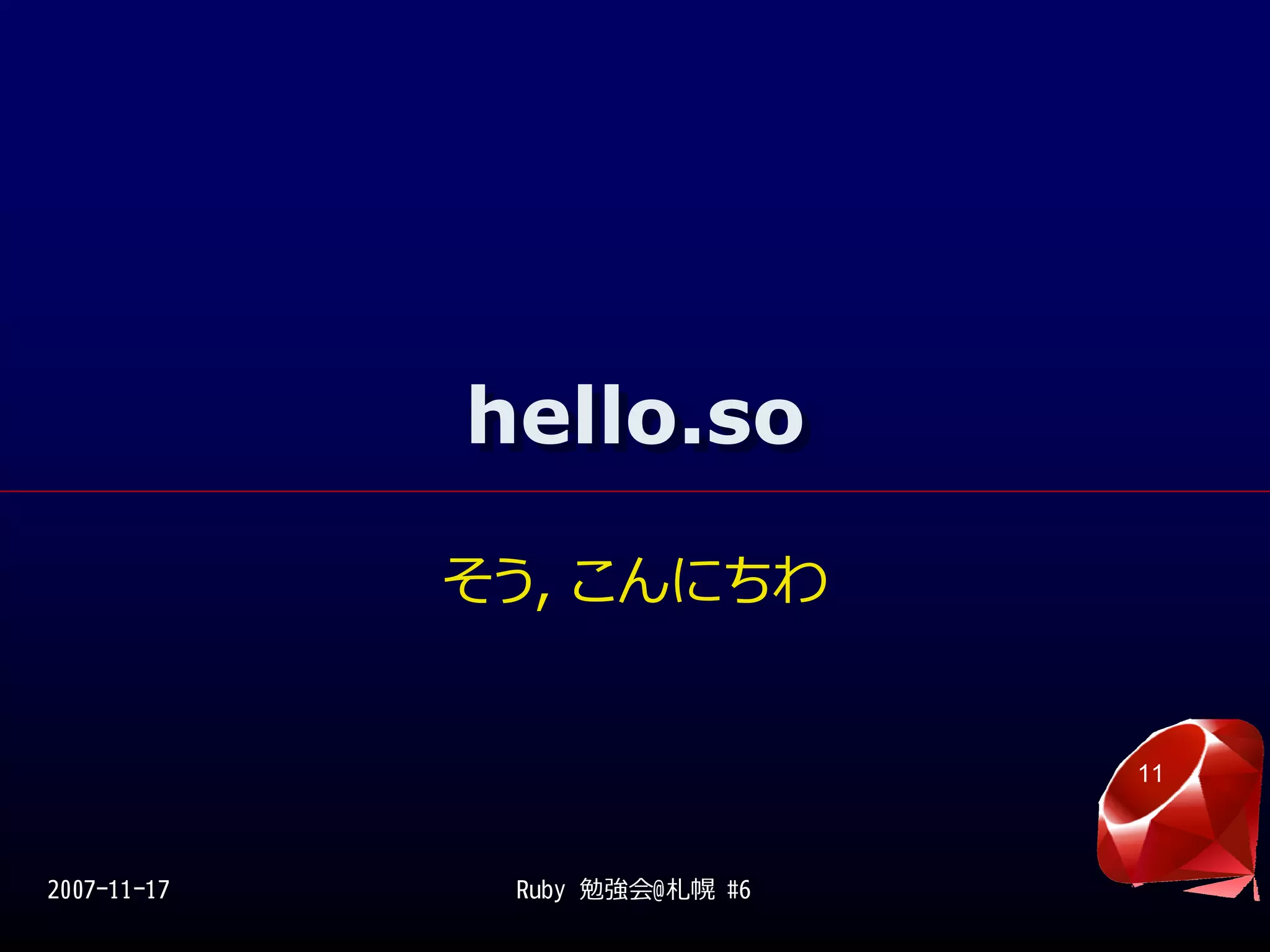 hello.so

そう, こんにちわ

11

2007-11-17

Ruby 勉強会@札幌 #6